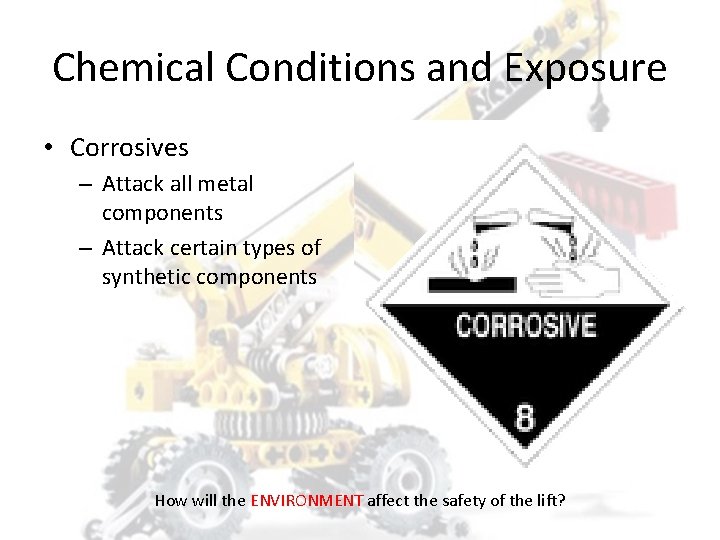 Chemical Conditions and Exposure

• Corrosives
– Attack all metal components
– Attack certain types of synthetic components

CORROSIVE

8

How will the ENVIRONMENT affect the safety of the lift?